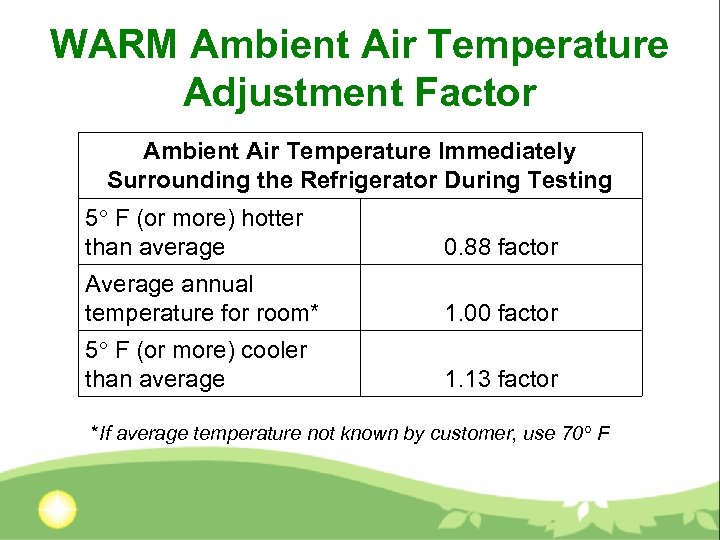 WARM Ambient Air Temperature Adjustment Factor

| Ambient Air Temperature Immediately Surrounding the Refrigerator During Testing | |
|---|---|
| 5° F (or more) hotter than average | 0.88 factor |
| Average annual temperature for room* | 1.00 factor |
| 5° F (or more) cooler than average | 1.13 factor |

*If average temperature not known by customer, use 70° F